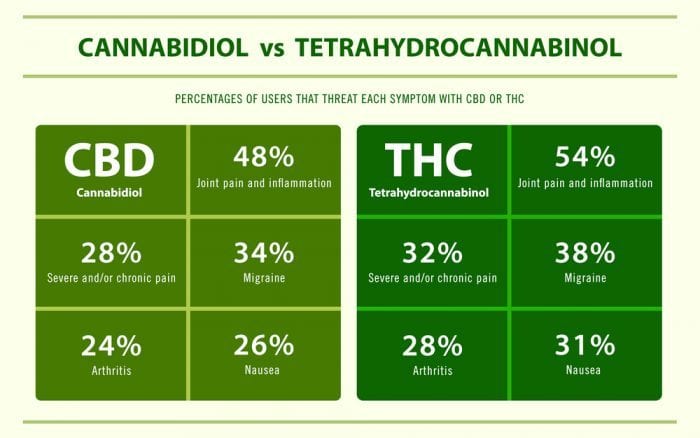 CANNABIDIOL vs TETRAHYDROCANNABINOL

PERCENTAGES OF USERS THAT THREAT EACH SYMPTOM WITH CBD OR THC

CBD
Cannabidiol

48%
Joint pain and inflammation

28%
Severe and/or chronic pain

34%
Migraine

24%
Arthritis

26%
Nausea

THC
Tetrahydrocannabinol

54%
Joint pain and inflammation

32%
Severe and/or chronic pain

38%
Migraine

28%
Arthritis

31%
Nausea